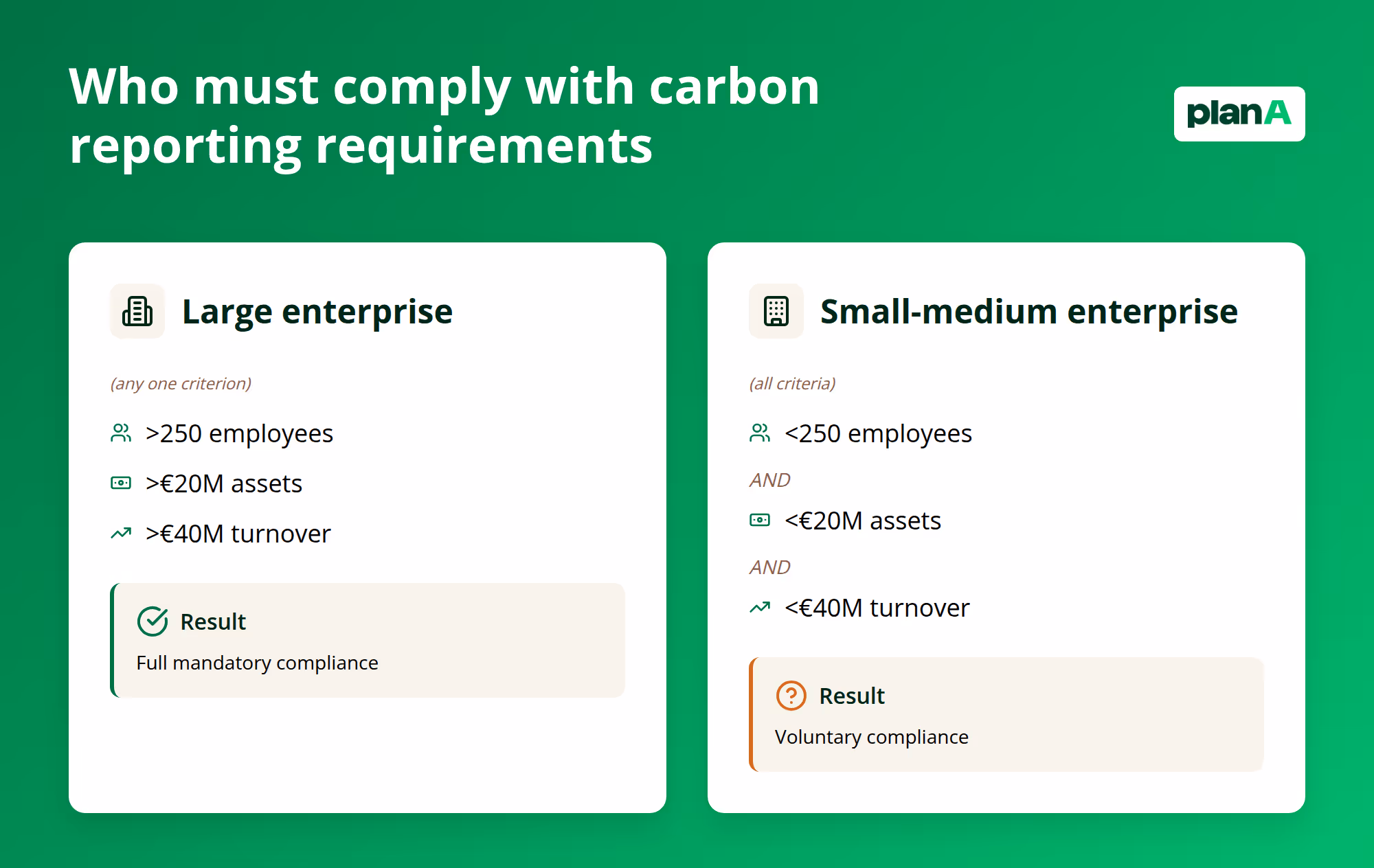 Who must comply with carbon reporting requirements

planA

Large enterprise

(any one criterion)

>250 employees

>€20M assets

>€40M turnover

Result

Full mandatory compliance

Small-medium enterprise

(all criteria)

<250 employees

AND

<€20M assets

AND

<€40M turnover

Result

Voluntary compliance